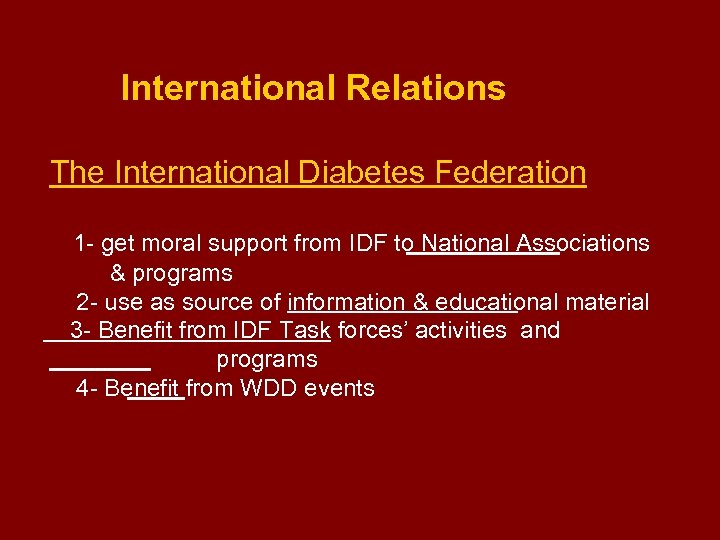 International Relations

The International Diabetes Federation

1- get moral support from IDF to National Associations & programs
2- use as source of information & educational material
3- Benefit from IDF Task forces' activities and programs
4- Benefit from WDD events